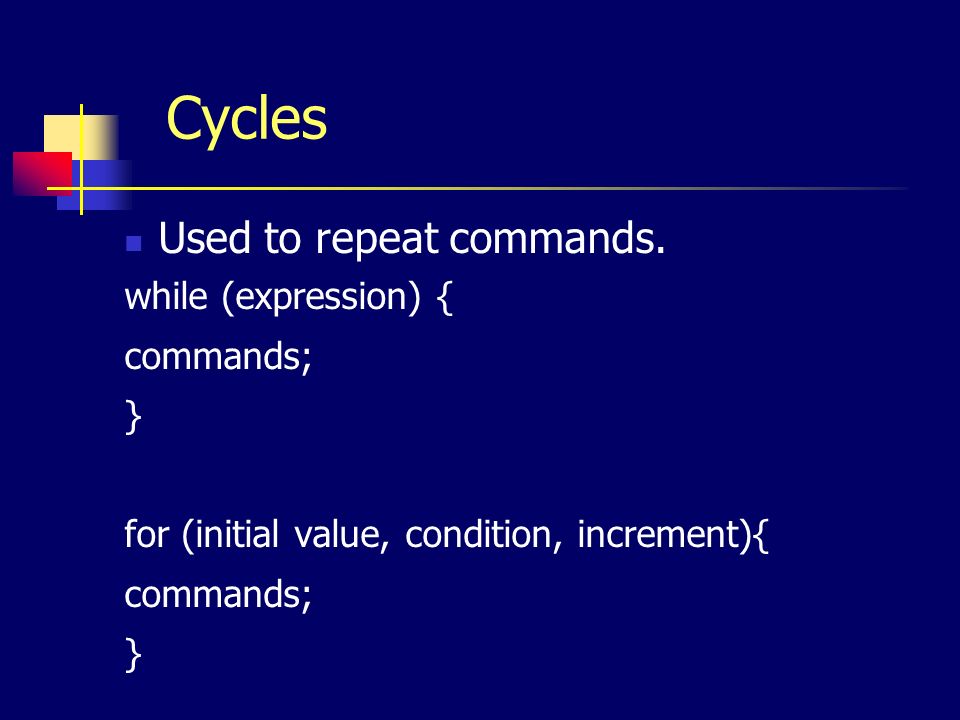 Cycles

Used to repeat commands.

while (expression) {
commands;
}

for (initial value, condition, increment){
commands;
}